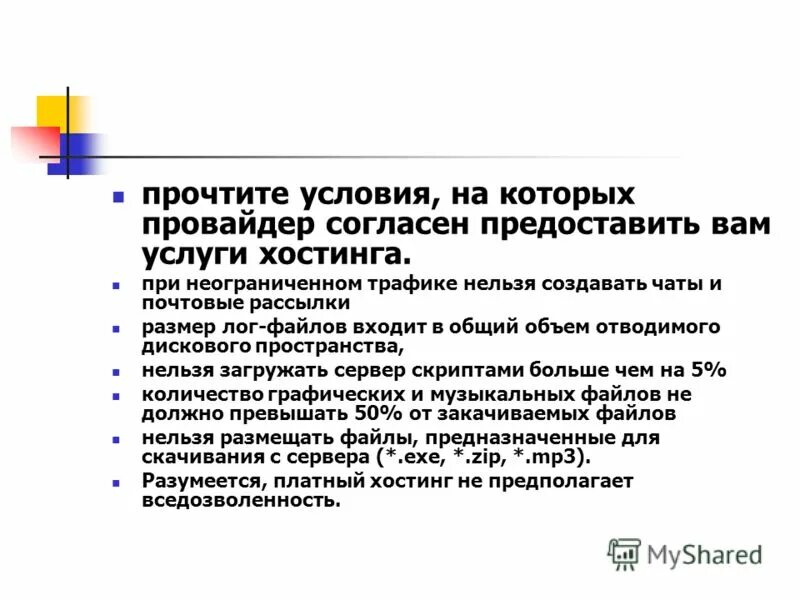 прочтите условия, на которых провайдер согласен предоставить вам услуги хостинга.

при неограниченном трафике нельзя создавать чаты и почтовые рассылки

размер лог-файлов входит в общий объем отводимого дискового пространства,

нельзя загружать сервер скриптами больше чем на 5%

количество графических и музыкальных файлов не должно превышать 50% от закачиваемых файлов

нельзя размещать файлы, предназначенные для скачивания с сервера (*.exe, *.zip, *.mp3).

Разумеется, платный хостинг не предполагает вседозволенность.

MyShared